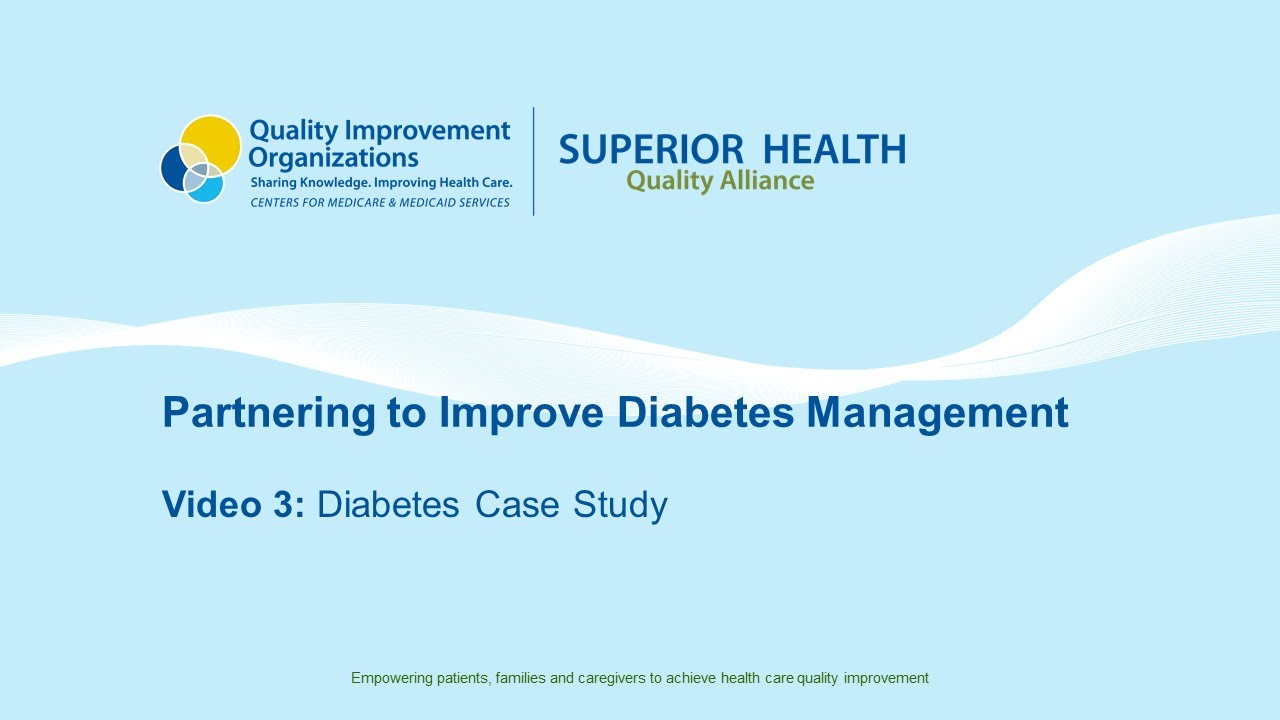 Quality Improvement Organizations
Sharing Knowledge. Improving Health Care.
CENTERS FOR MEDICARE & MEDICAID SERVICES

SUPERIOR HEALTH
Quality Alliance

Partnering to Improve Diabetes Management

Video 3: Diabetes Case Study

Empowering patients, families and caregivers to achieve health care quality improvement